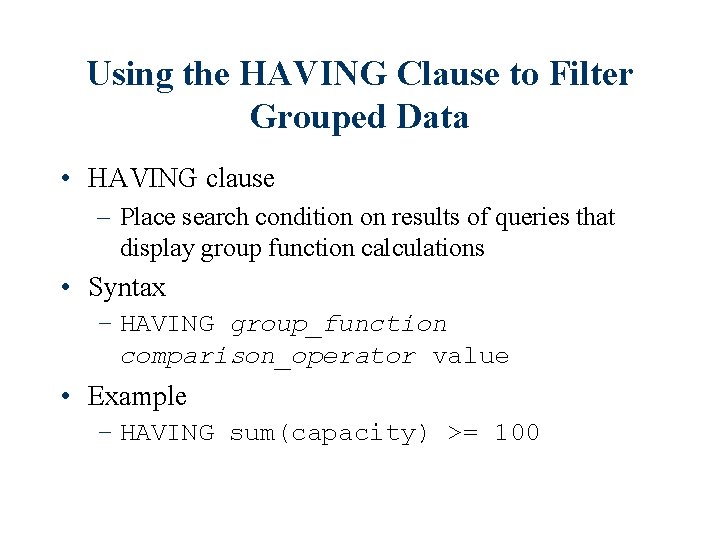 Using the HAVING Clause to Filter Grouped Data

• HAVING clause
  – Place search condition on results of queries that display group function calculations
• Syntax
  – HAVING group_function comparison_operator value
• Example
  – HAVING sum(capacity) >= 100